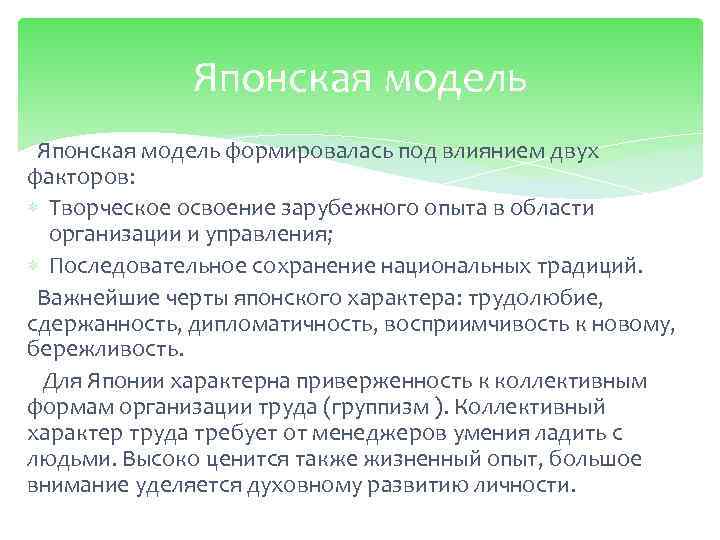 Японская модель

Японская модель формировалась под влиянием двух факторов:

Творческое освоение зарубежного опыта в области организации и управления;

Последовательное сохранение национальных традиций.

Важнейшие черты японского характера: трудолюбие, сдержанность, дипломатичность, восприимчивость к новому, бережливость.

Для Японии характерна приверженность к коллективным формам организации труда (группизм ). Коллективный характер труда требует от менеджеров умения ладить с людьми. Высоко ценится также жизненный опыт, большое внимание уделяется духовному развитию личности.